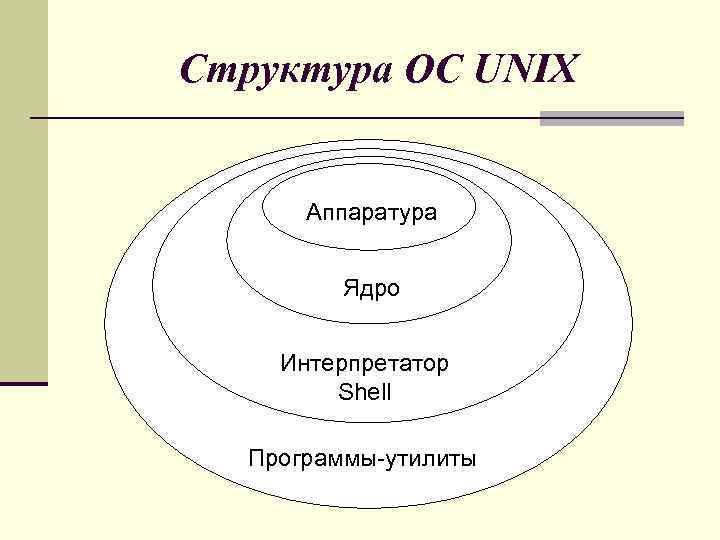 Структура ОС UNIX

Аппаратура

Ядро

Интерпретатор Shell

Программы-утилиты